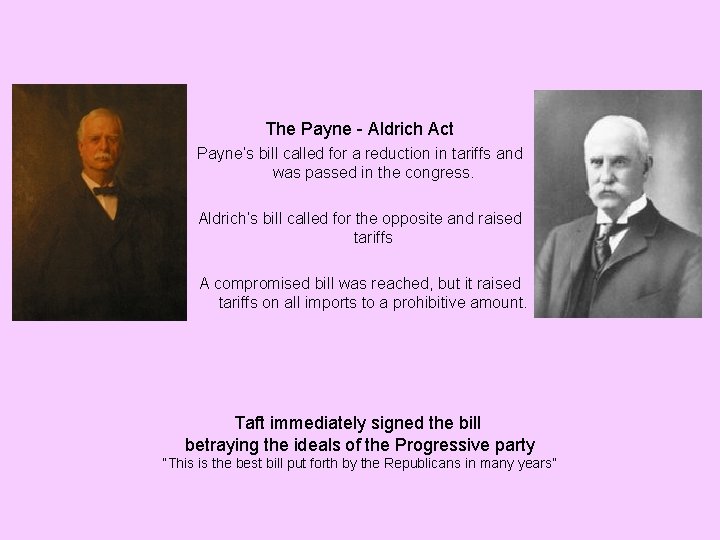 The Payne - Aldrich Act

Payne's bill called for a reduction in tariffs and was passed in the congress.

Aldrich's bill called for the opposite and raised tariffs

A compromised bill was reached, but it raised tariffs on all imports to a prohibitive amount.

Taft immediately signed the bill betraying the ideals of the Progressive party
"This is the best bill put forth by the Republicans in many years"